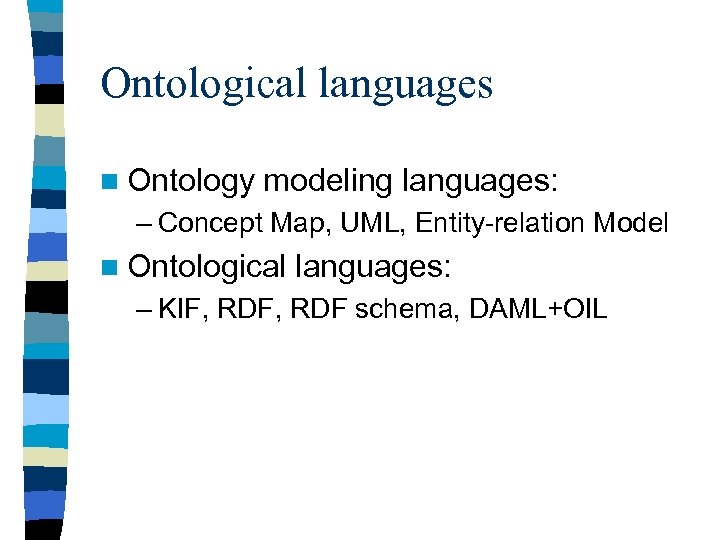 Ontological languages

Ontology modeling languages:
– Concept Map, UML, Entity-relation Model

Ontological languages:
– KIF, RDF, RDF schema, DAML+OIL